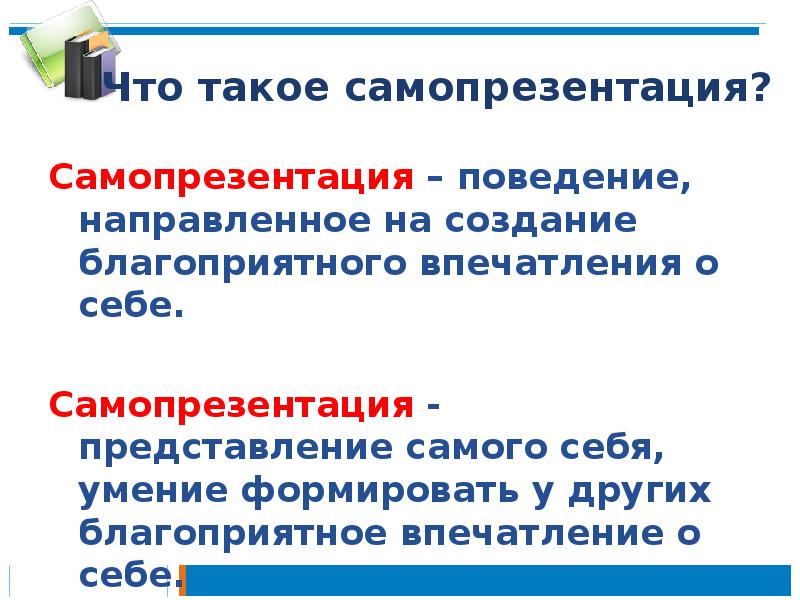 Что такое самопрезентация?

Самопрезентация – поведение, направленное на создание благоприятного впечатления о себе.

Самопрезентация - представление самого себя, умение формировать у других благоприятное впечатление о себе.